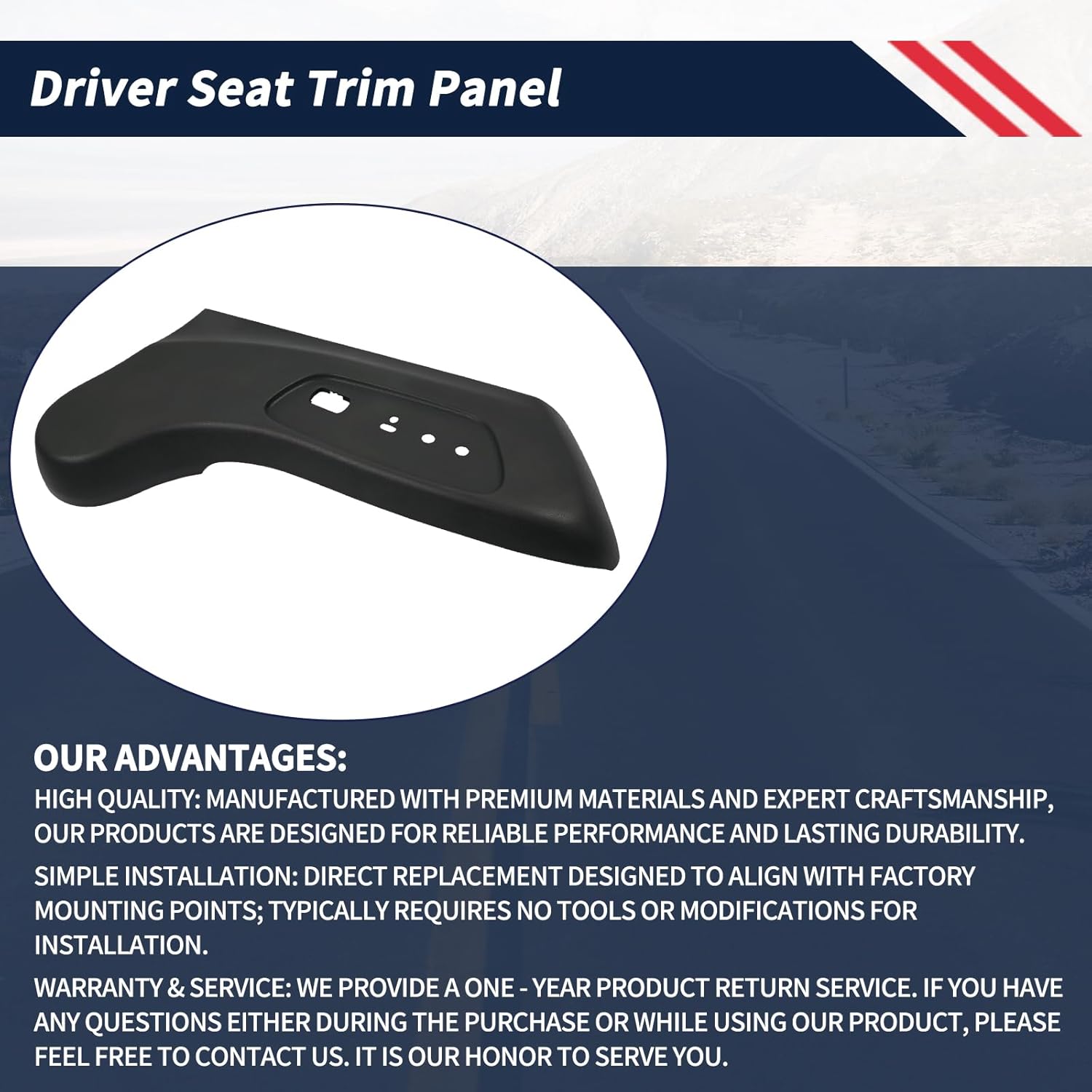 Driver Seat Trim Panel

OUR ADVANTAGES:

HIGH QUALITY: MANUFACTURED WITH PREMIUM MATERIALS AND EXPERT CRAFTSMANSHIP, OUR PRODUCTS ARE DESIGNED FOR RELIABLE PERFORMANCE AND LASTING DURABILITY.

SIMPLE INSTALLATION: DIRECT REPLACEMENT DESIGNED TO ALIGN WITH FACTORY MOUNTING POINTS; TYPICALLY REQUIRES NO TOOLS OR MODIFICATIONS FOR INSTALLATION.

WARRANTY & SERVICE: WE PROVIDE A ONE - YEAR PRODUCT RETURN SERVICE. IF YOU HAVE ANY QUESTIONS EITHER DURING THE PURCHASE OR WHILE USING OUR PRODUCT, PLEASE FEEL FREE TO CONTACT US. IT IS OUR HONOR TO SERVE YOU.